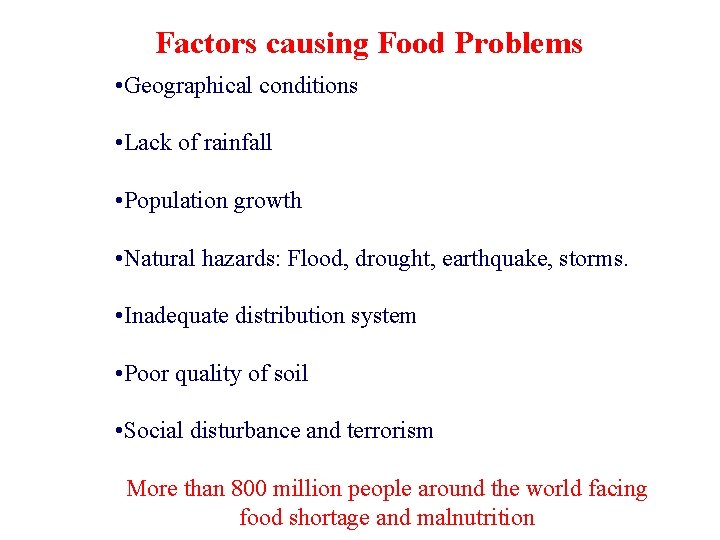 Factors causing Food Problems

•Geographical conditions

•Lack of rainfall

•Population growth

•Natural hazards: Flood, drought, earthquake, storms.

•Inadequate distribution system

•Poor quality of soil

•Social disturbance and terrorism

More than 800 million people around the world facing food shortage and malnutrition